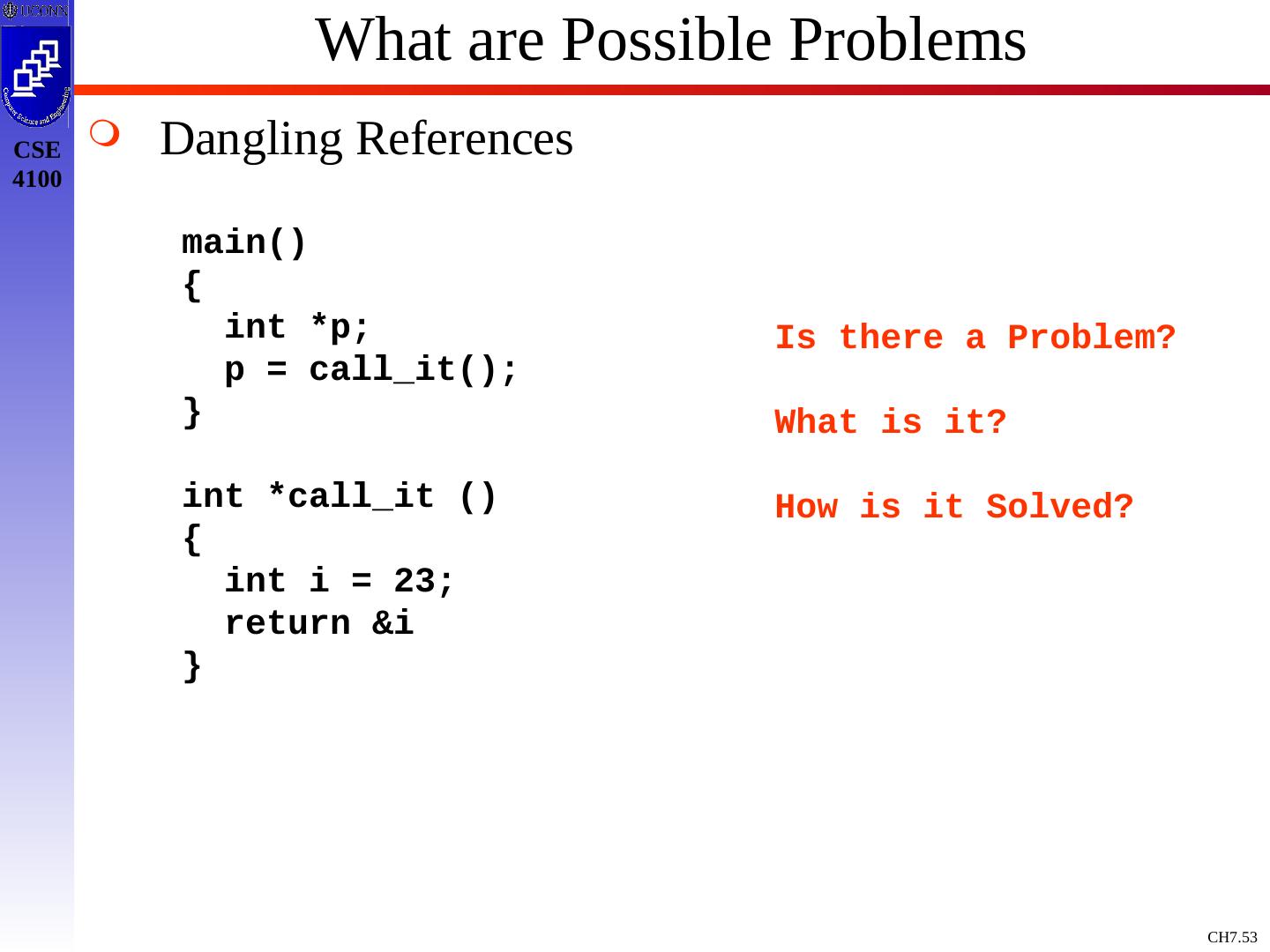 UCONN

Computer Science and Engineering

CSE 4100

What are Possible Problems

Dangling References

main()
{
  int *p;
  p = call_it();
}

int *call_it ()
{
  int i = 23;
  return &i
}

Is there a Problem?

What is it?

How is it Solved?

CH7.53